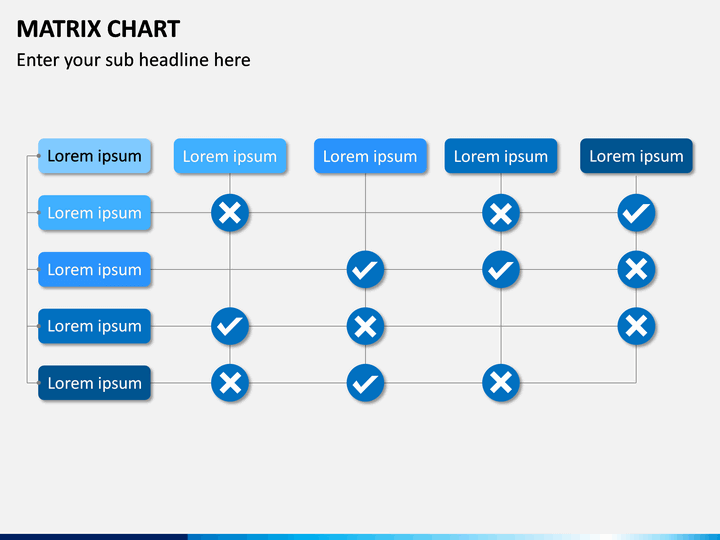 MATRIX CHART

Enter your sub headline here

| Lorem ipsum | Lorem ipsum | Lorem ipsum | Lorem ipsum | Lorem ipsum |
|---|---|---|---|---|
| Lorem ipsum | ✗ | | ✗ | ✓ |
| Lorem ipsum | | ✓ | ✓ | ✗ |
| Lorem ipsum | ✓ | ✗ | | ✗ |
| Lorem ipsum | ✗ | ✓ | ✗ | |